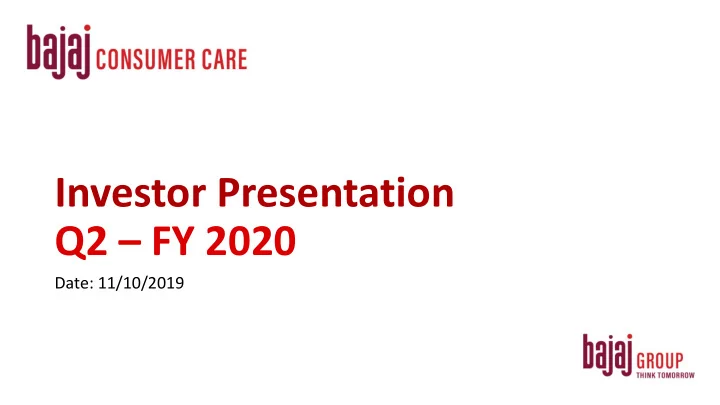 bajaj CONSUMER CARE

Investor Presentation
Q2 – FY 2020

Date: 11/10/2019

bajaj GROUP
THINK TOMORROW